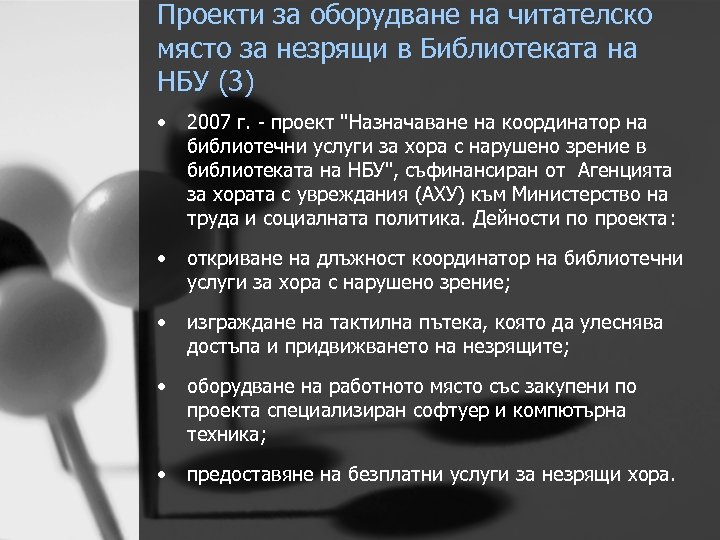 Проекти за оборудване на читателско място за незрящи в Библиотеката на НБУ (3)

• 2007 г. - проект "Назначаване на координатор на библиотечни услуги за хора с нарушено зрение в библиотеката на НБУ", съфинансиран от Агенцията за хората с увреждания (АХУ) към Министерство на труда и социалната политика. Дейности по проекта:

• откриване на длъжност координатор на библиотечни услуги за хора с нарушено зрение;

• изграждане на тактилна пътека, която да улеснява достъпа и придвижването на незрящите;

• оборудване на работното място със закупени по проекта специализиран софтуер и компютърна техника;

• предоставяне на безплатни услуги за незрящи хора.